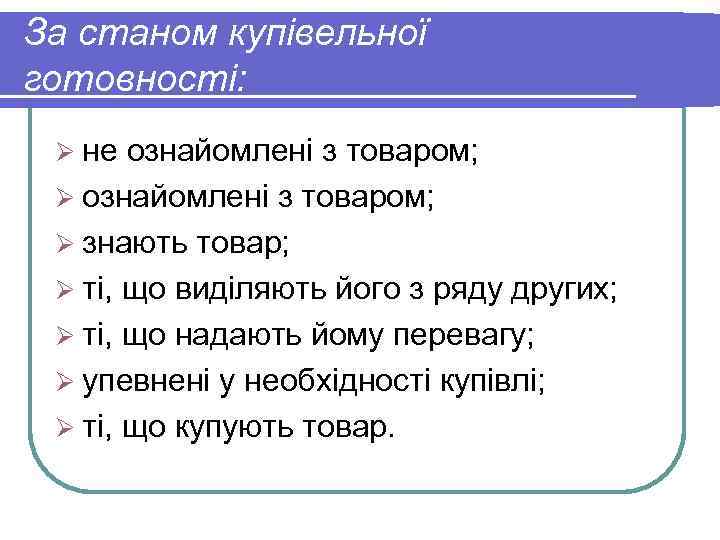 За станом купівельної готовності:

➢ не ознайомлені з товаром;
➢ ознайомлені з товаром;
➢ знають товар;
➢ ті, що виділяють його з ряду других;
➢ ті, що надають йому перевагу;
➢ упевнені у необхідності купівлі;
➢ ті, що купують товар.